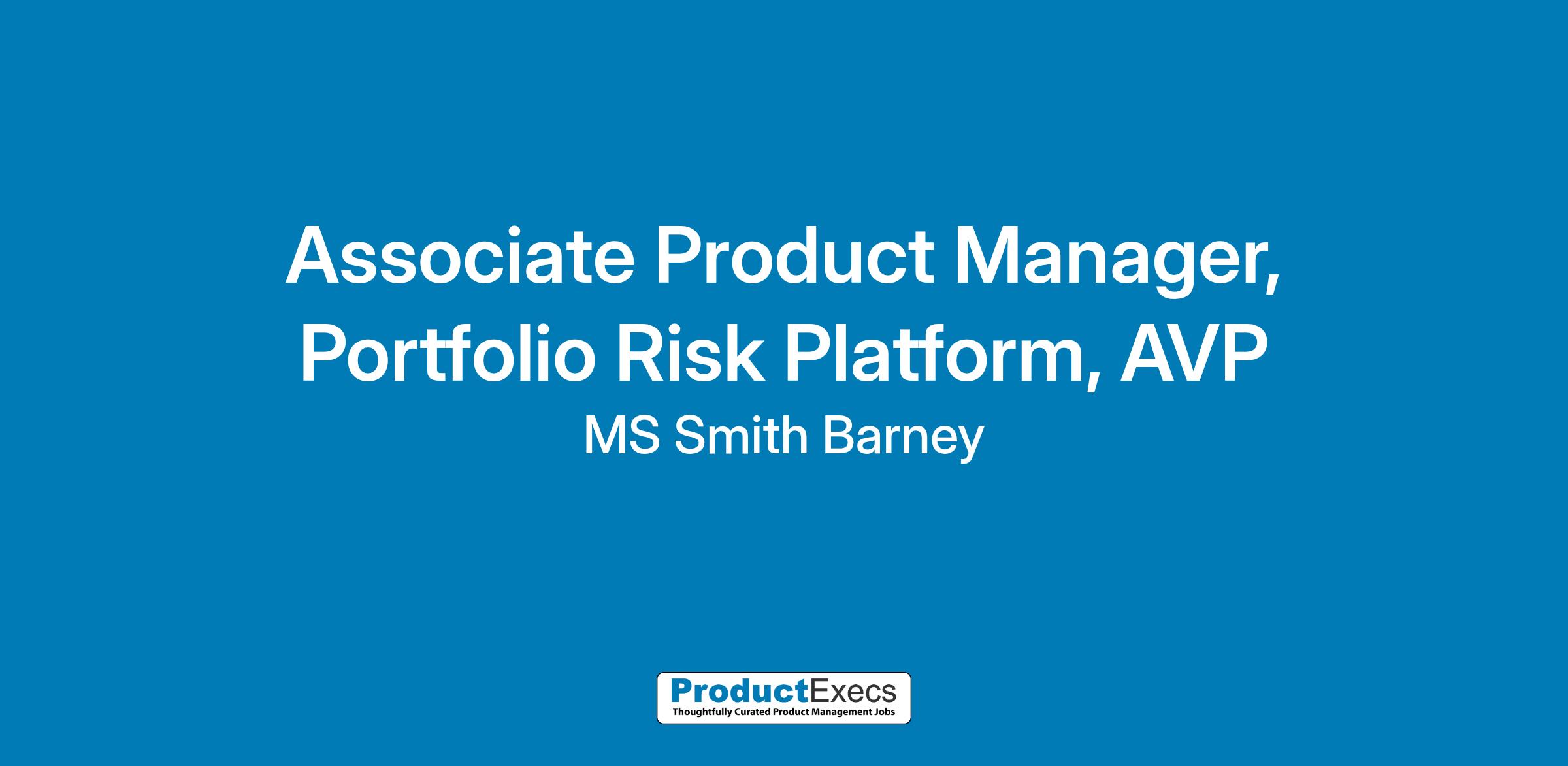 Associate Product Manager, Portfolio Risk Platform, AVP

MS Smith Barney

ProductExecs
Thoughtfully Curated Product Management Jobs